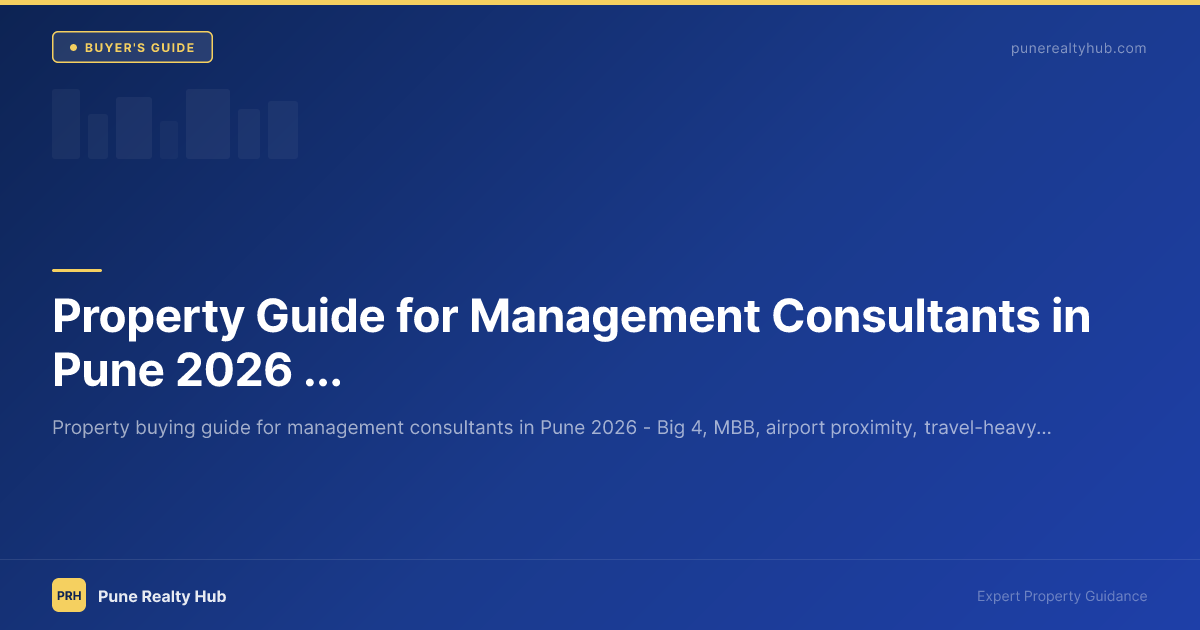 BUYER'S GUIDE

punerealtyhub.com

Property Guide for Management Consultants in Pune 2026 ...

Property buying guide for management consultants in Pune 2026 - Big 4, MBB, airport proximity, travel-heavy...

PRH

Pune Realty Hub

Expert Property Guidance